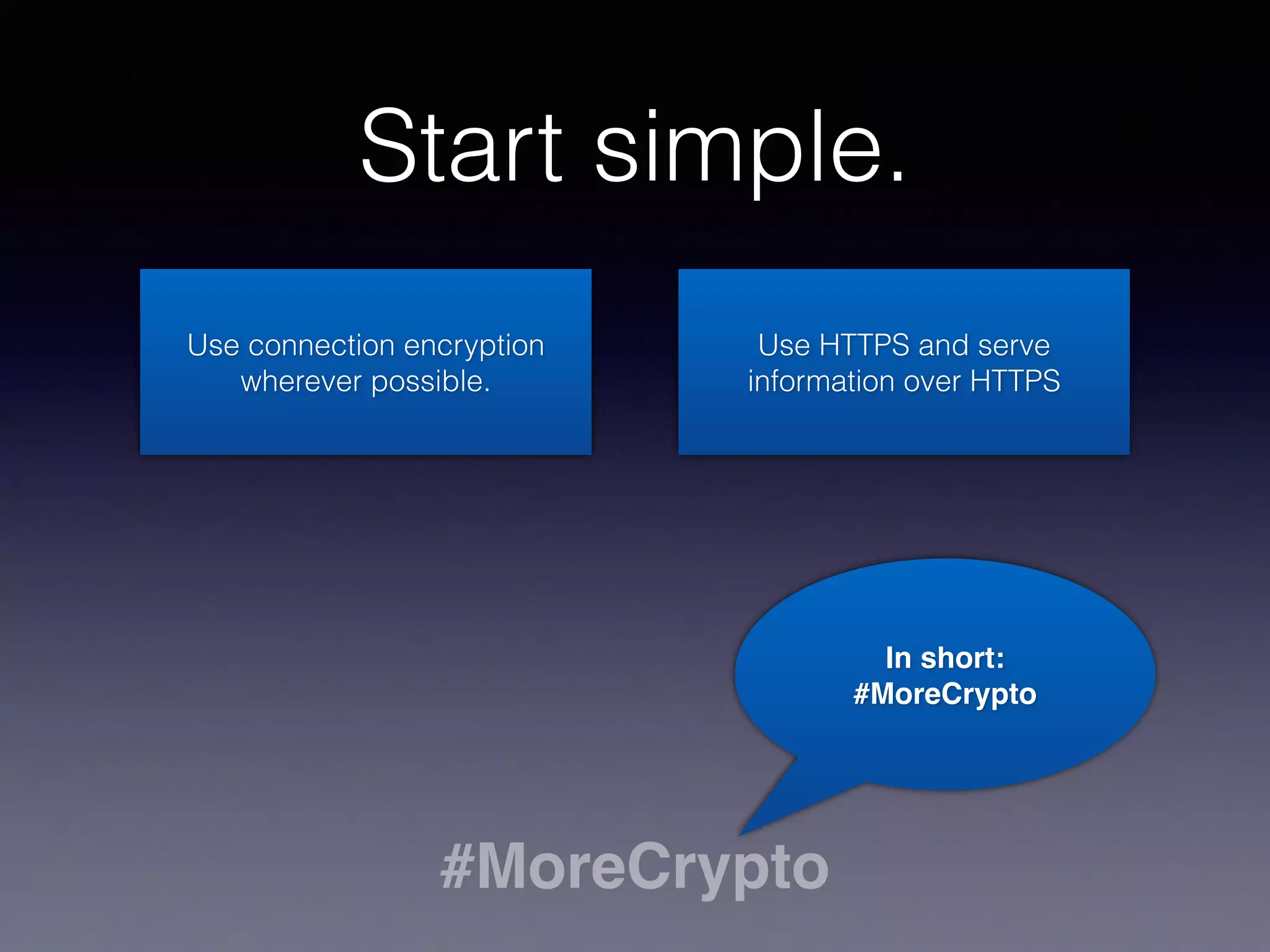 Start simple.

Use connection encryption wherever possible.

Use HTTPS and serve information over HTTPS

In short:
#MoreCrypto

#MoreCrypto